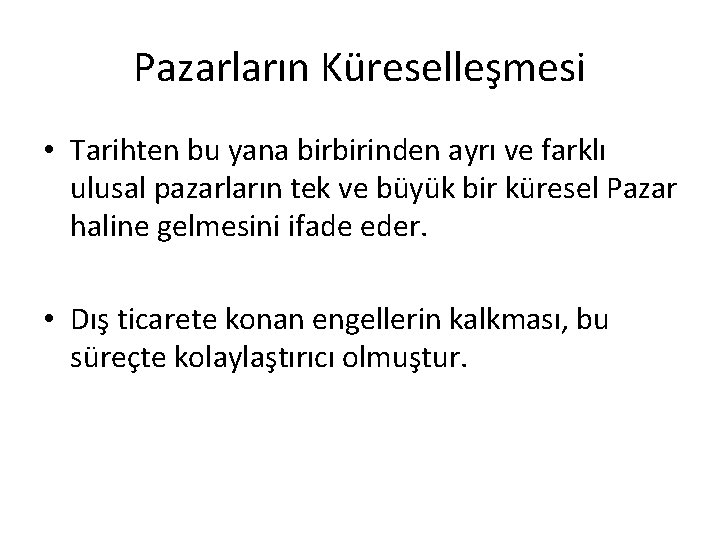 Pazarların Küreselleşmesi

• Tarihten bu yana birbirinden ayrı ve farklı ulusal pazarların tek ve büyük bir küresel Pazar haline gelmesini ifade eder.

• Dış ticarete konan engellerin kalkması, bu süreçte kolaylaştırıcı olmuştur.